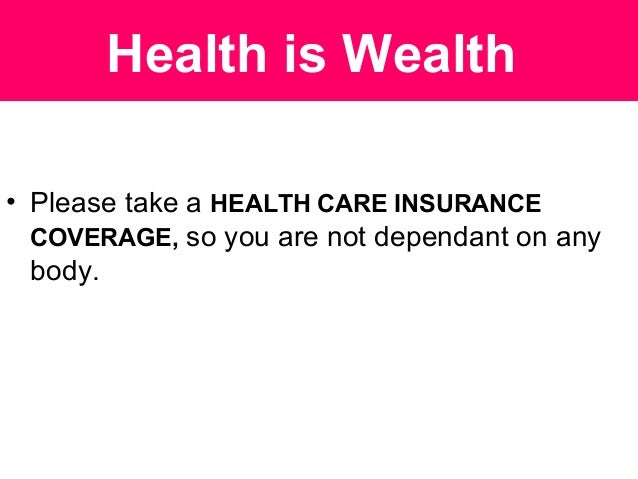 Health is Wealth

• Please take a HEALTH CARE INSURANCE COVERAGE, so you are not dependant on any body.